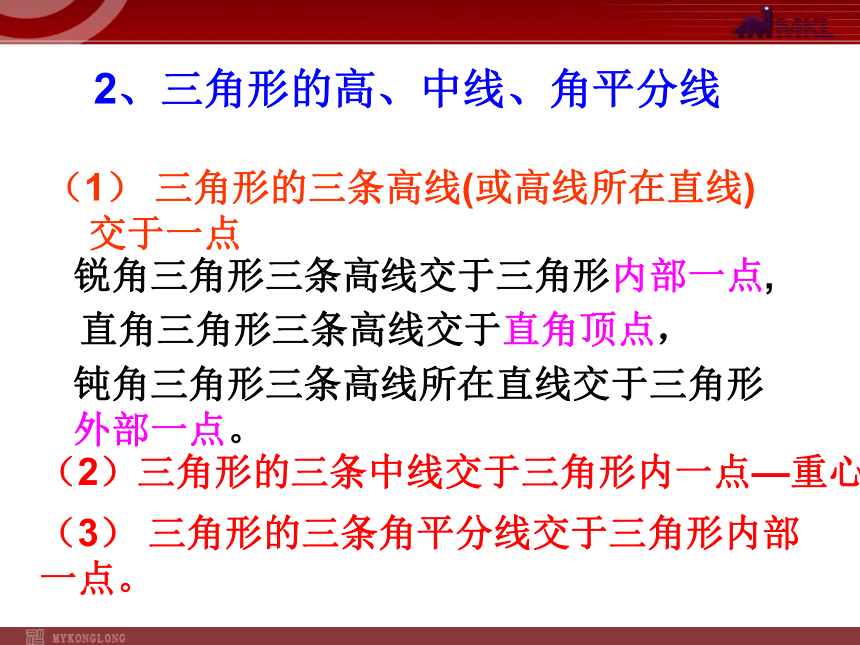 MKL

2、三角形的高、中线、角平分线

（1） 三角形的三条高线(或高线所在直线)交于一点

锐角三角形三条高线交于三角形内部一点，

直角三角形三条高线交于直角顶点，

钝角三角形三条高线所在直线交于三角形外部一点。

（2）三角形的三条中线交于三角形内一点—重心

（3） 三角形的三条角平分线交于三角形内部一点。

MYKONGLONG